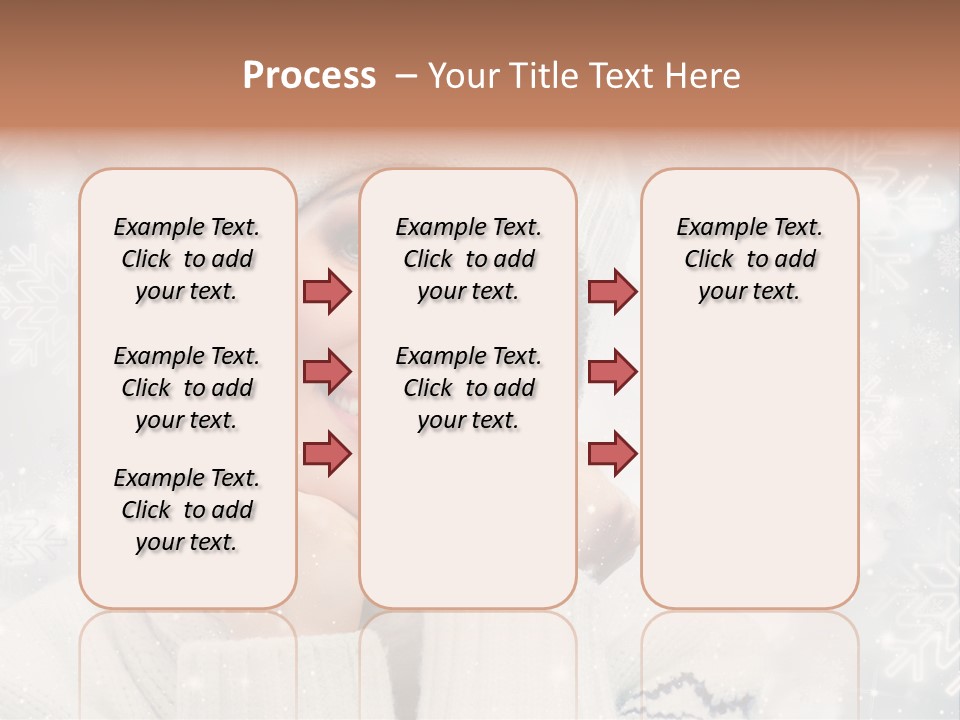 Process – Your Title Text Here

Example Text. Click to add your text.

Example Text. Click to add your text.

Example Text. Click to add your text.

Example Text. Click to add your text.

Example Text. Click to add your text.

Example Text. Click to add your text.